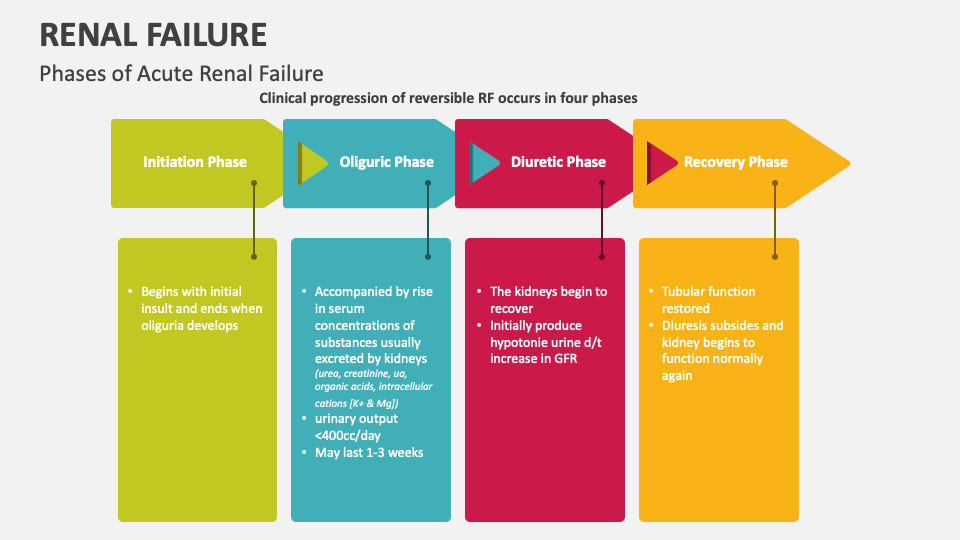 RENAL FAILURE

Phases of Acute Renal Failure

Clinical progression of reversible RF occurs in four phases

Initiation Phase

Oliguric Phase

Diuretic Phase

Recovery Phase

• Begins with initial insult and ends when oliguria develops

• Accompanied by rise in serum concentrations of substances usually excreted by kidneys (urea, creatinine, ua, organic acids, intracellular cations [K+ & Mg])
• urinary output <400cc/day
• May last 1-3 weeks

• The kidneys begin to recover
• Initially produce hypotonie urine d/t increase in GFR

• Tubular function restored
• Diuresis subsides and kidney begins to function normally again